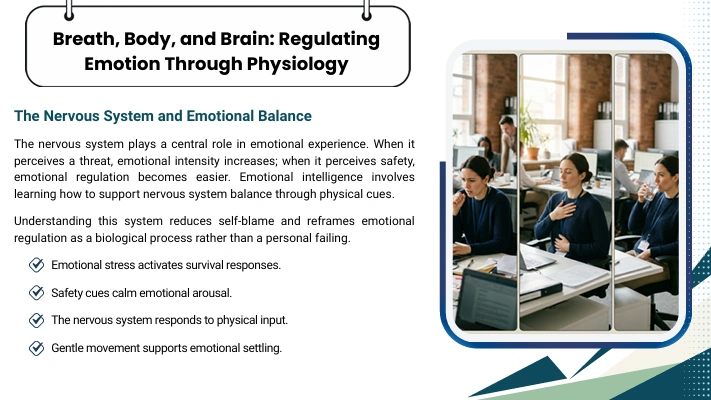 Breath, Body, and Brain: Regulating Emotion Through Physiology

The Nervous System and Emotional Balance

The nervous system plays a central role in emotional experience. When it perceives a threat, emotional intensity increases; when it perceives safety, emotional regulation becomes easier. Emotional intelligence involves learning how to support nervous system balance through physical cues.

Understanding this system reduces self-blame and reframes emotional regulation as a biological process rather than a personal failing.

Emotional stress activates survival responses.

Safety cues calm emotional arousal.

The nervous system responds to physical input.

Gentle movement supports emotional settling.